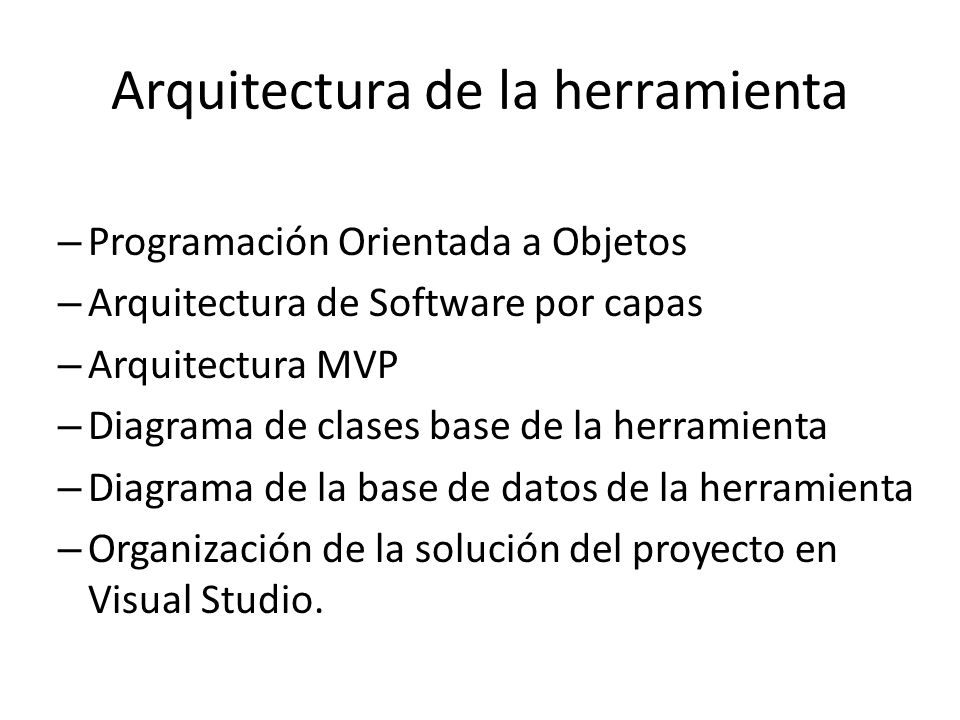 Arquitectura de la herramienta

– Programación Orientada a Objetos
– Arquitectura de Software por capas
– Arquitectura MVP
– Diagrama de clases base de la herramienta
– Diagrama de la base de datos de la herramienta
– Organización de la solución del proyecto en Visual Studio.